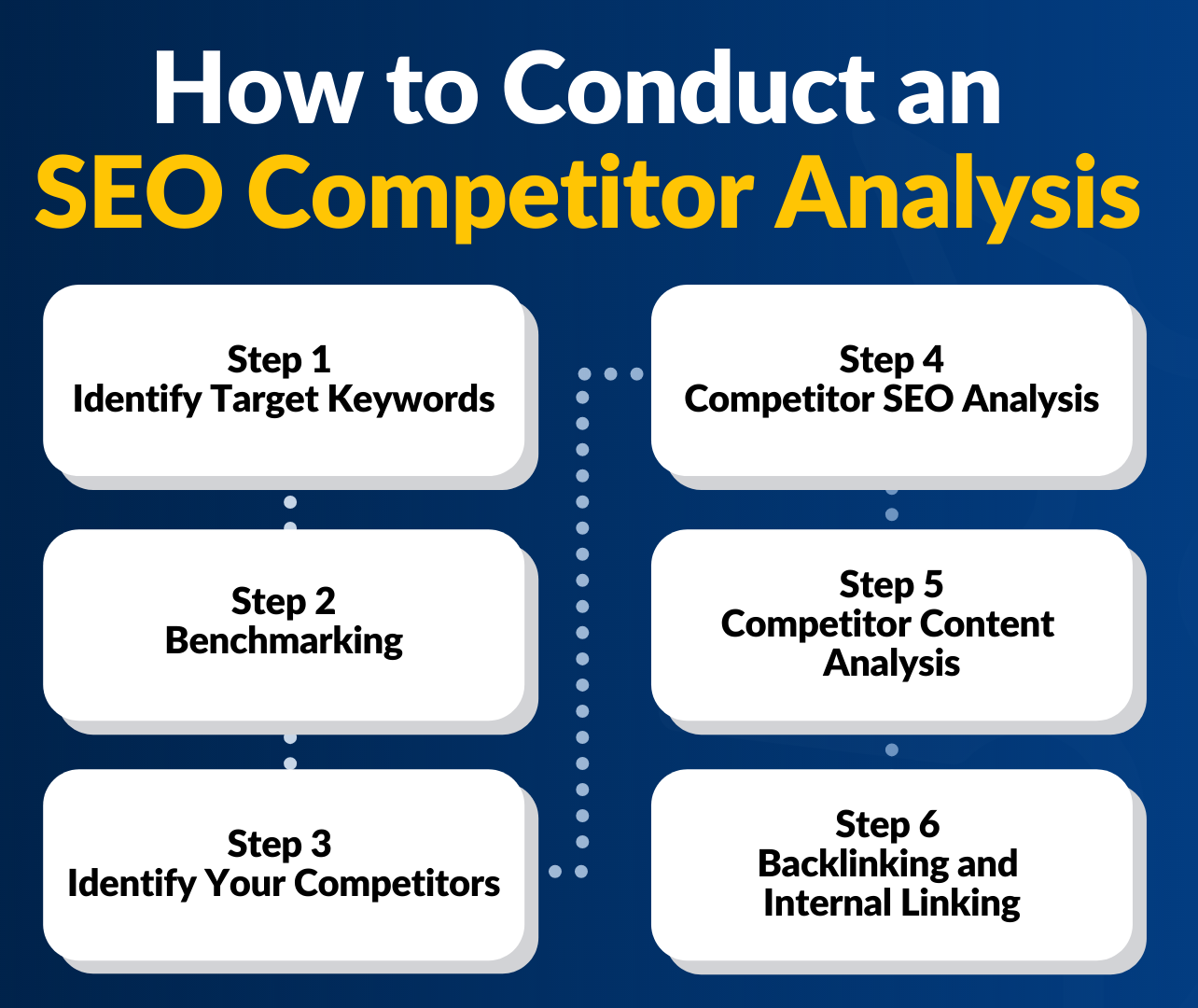 How to Conduct an SEO Competitor Analysis

Step 1
Identify Target Keywords

Step 2
Benchmarking

Step 3
Identify Your Competitors

Step 4
Competitor SEO Analysis

Step 5
Competitor Content Analysis

Step 6
Backlinking and Internal Linking